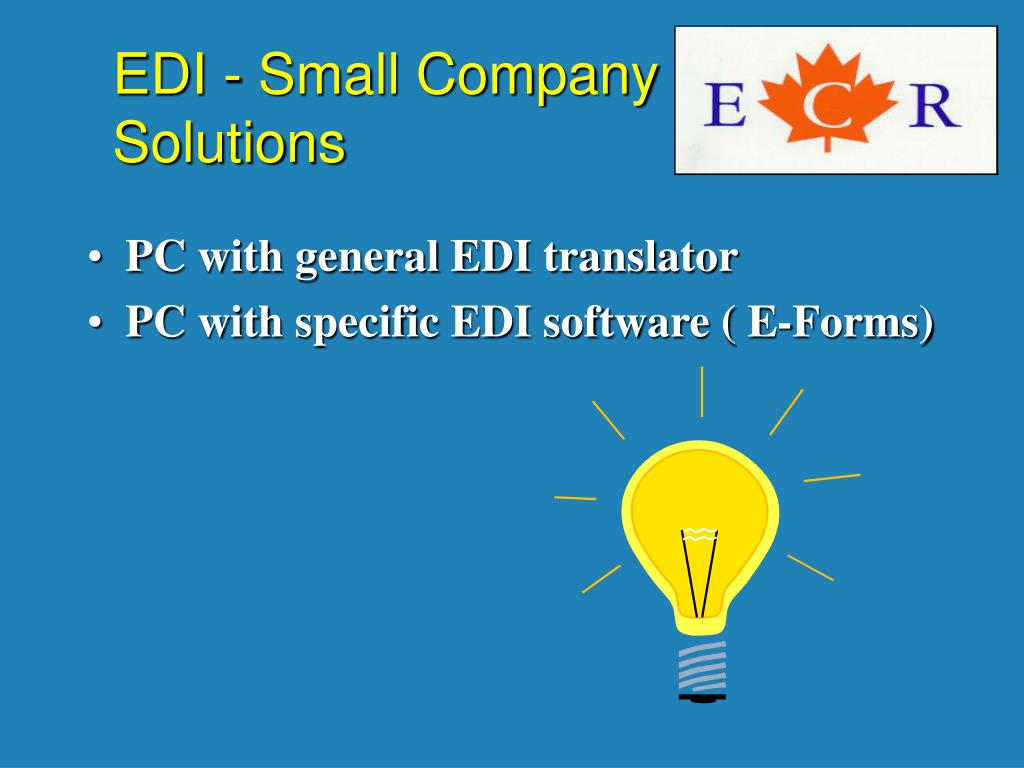 EDI - Small Company Solutions

E C R

• PC with general EDI translator
• PC with specific EDI software ( E-Forms)